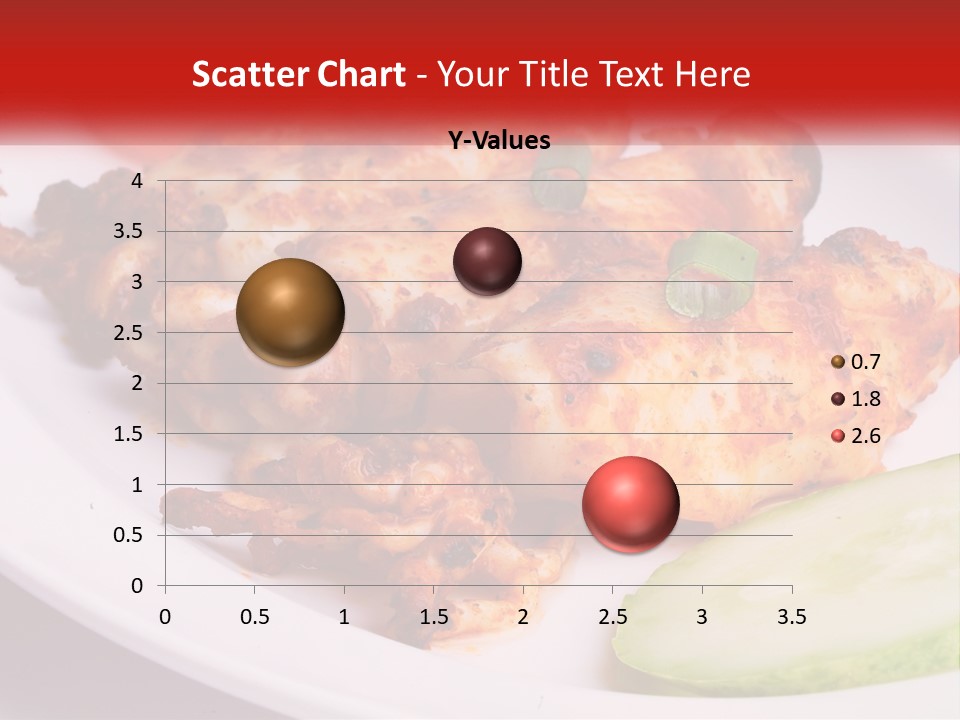 Scatter Chart - Your Title Text Here

Y-Values

4
3.5
3
2.5
2
1.5
1
0.5
0

0 0.5 1 1.5 2 2.5 3 3.5

0.7
1.8
2.6